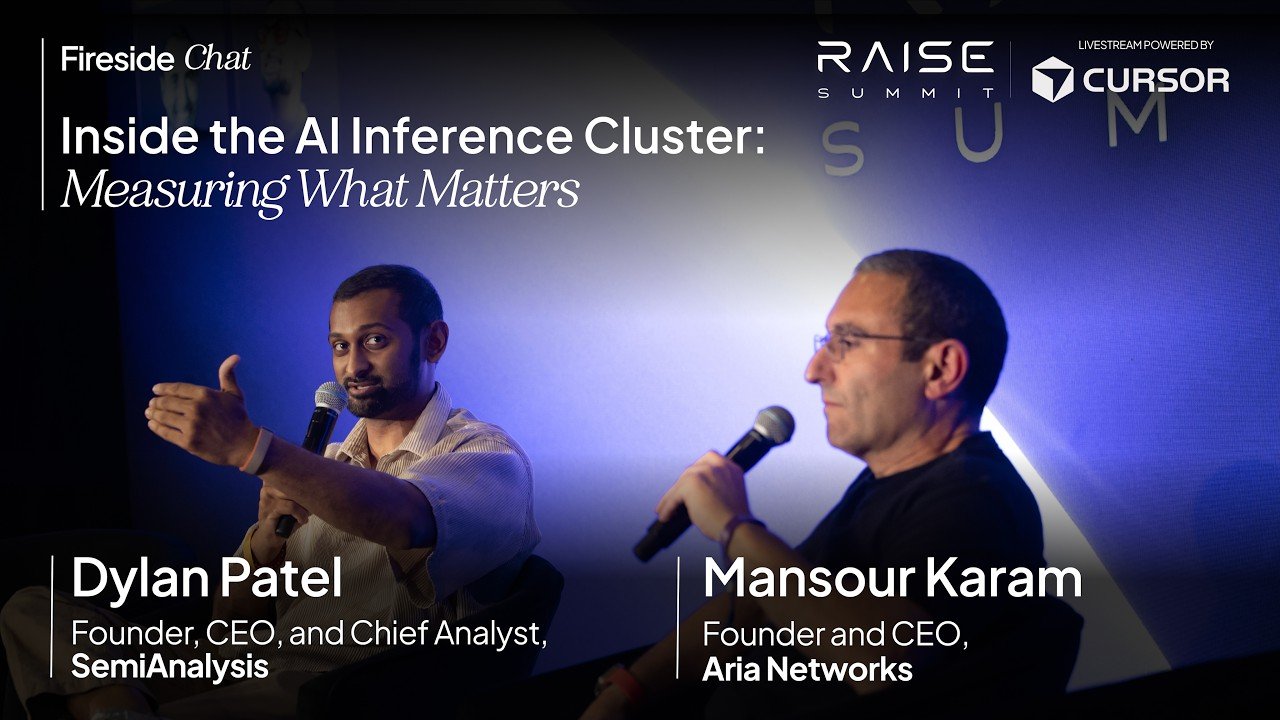 Fireside Chat

Inside the AI Inference Cluster: Measuring What Matters

RAISE SUMMIT

LIVESTREAM POWERED BY CURSOR

S U M

Dylan Patel
Founder, CEO, and Chief Analyst, SemiAnalysis

Mansour Karam
Founder and CEO, Aria Networks